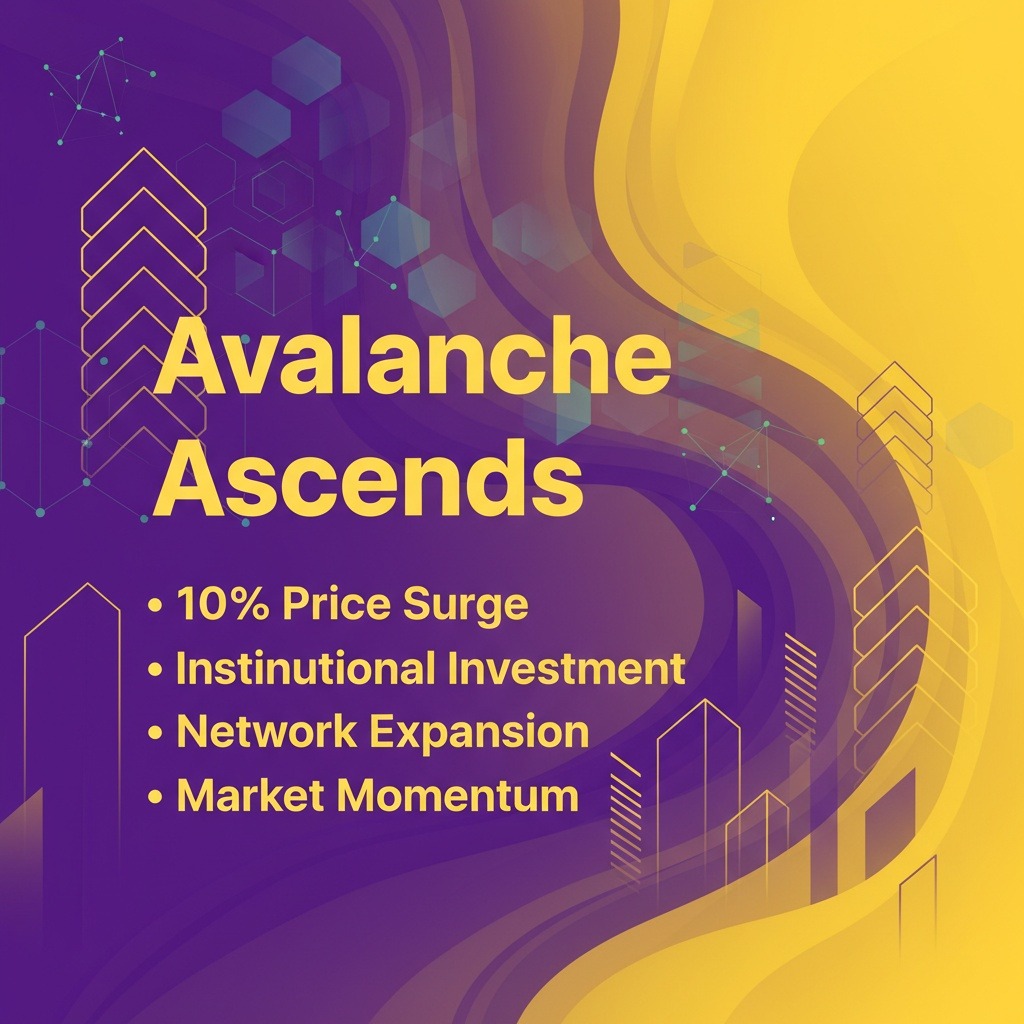 Avalanche Ascends

• 10% Price Surge
• Instinutional Investment
• Network Expansion
• Market Momentum